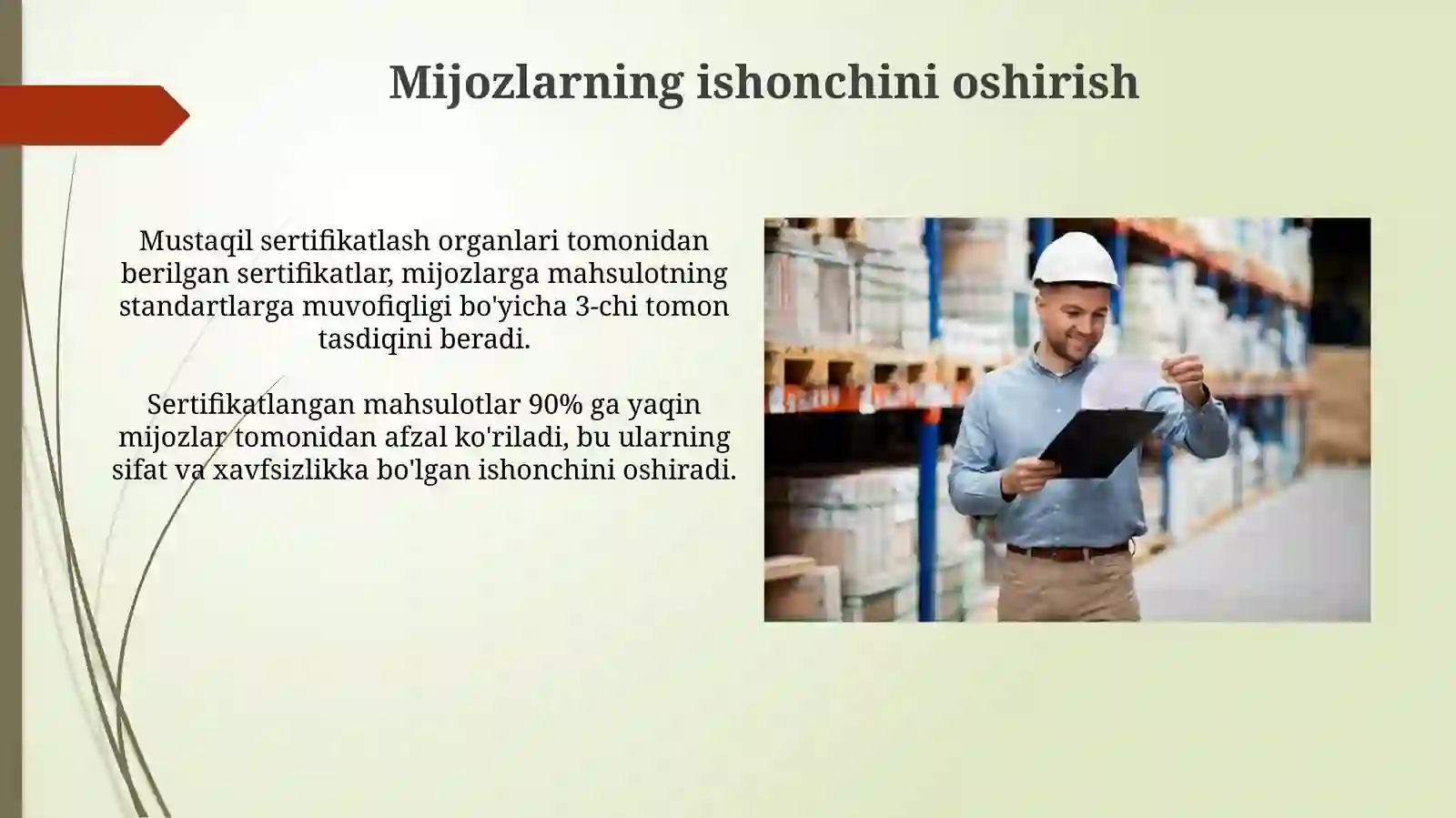 Mijozlarning ishonchini oshirish

Mustaqil sertifikatlash organlari tomonidan berilgan sertifikatlar, mijozlarga mahsulotning standartlarga muvofiqligi bo'yicha 3-chi tomon tasdiqini beradi.

Sertifikatlangan mahsulotlar 90% ga yaqin mijozlar tomonidan afzal ko'riladi, bu ularning sifat va xavfsizlikka bo'lgan ishonchini oshiradi.